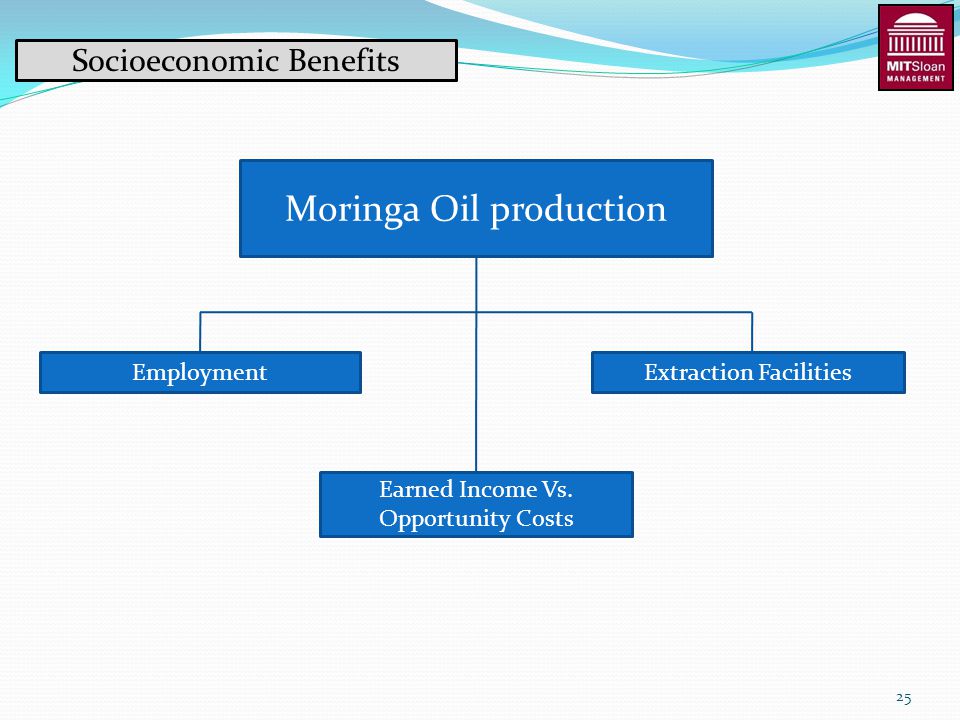 Socioeconomic Benefits

MITSloan MANAGEMENT

Moringa Oil production

Employment

Extraction Facilities

Earned Income Vs. Opportunity Costs

25